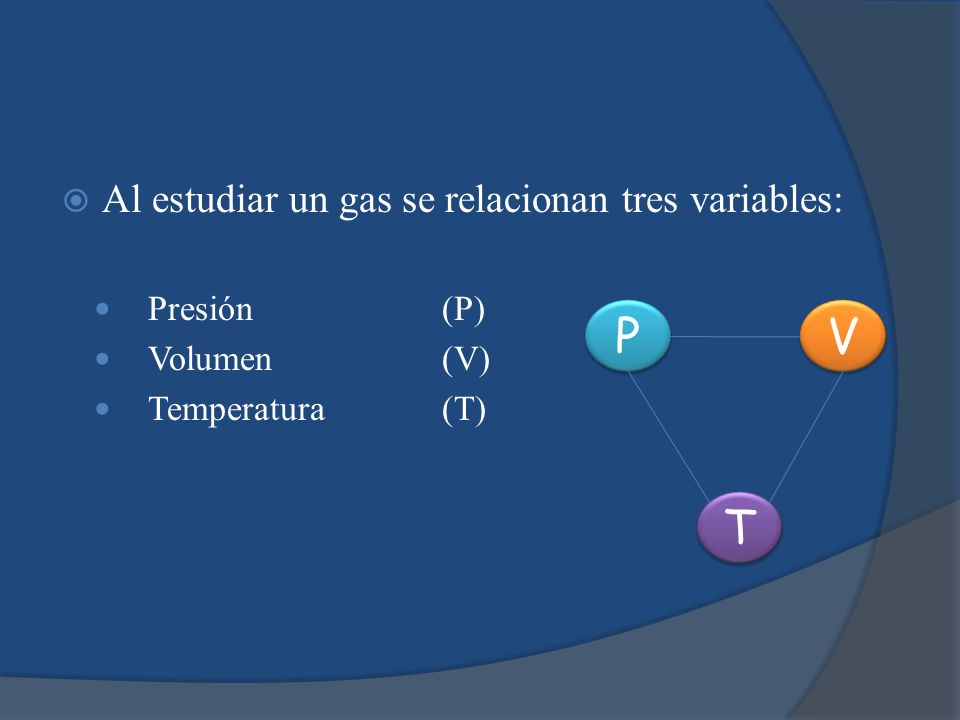 Al estudiar un gas se relacionan tres variables:

- Presión (P)
- Volumen (V)
- Temperatura (T)

P V T